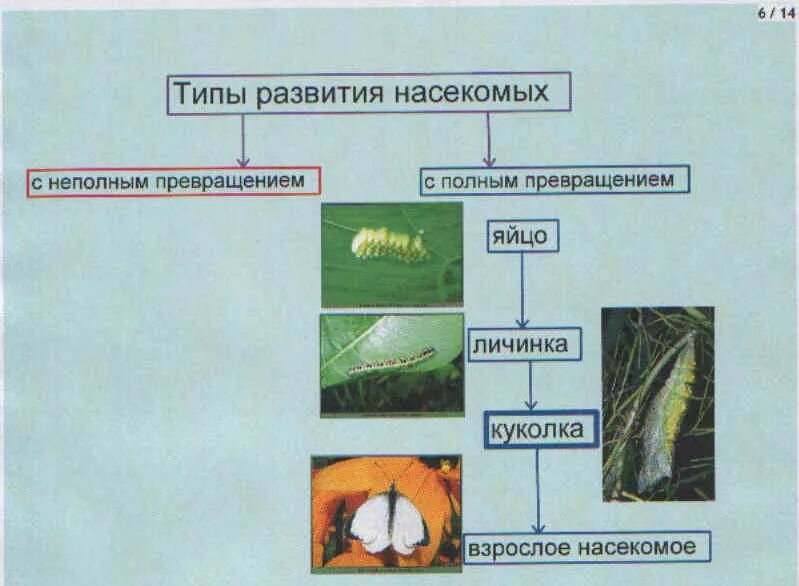 6 / 14

Типы развития насекомых

с неполным превращением

с полным превращением

яйцо

личинка

куколка

взрослое насекомое